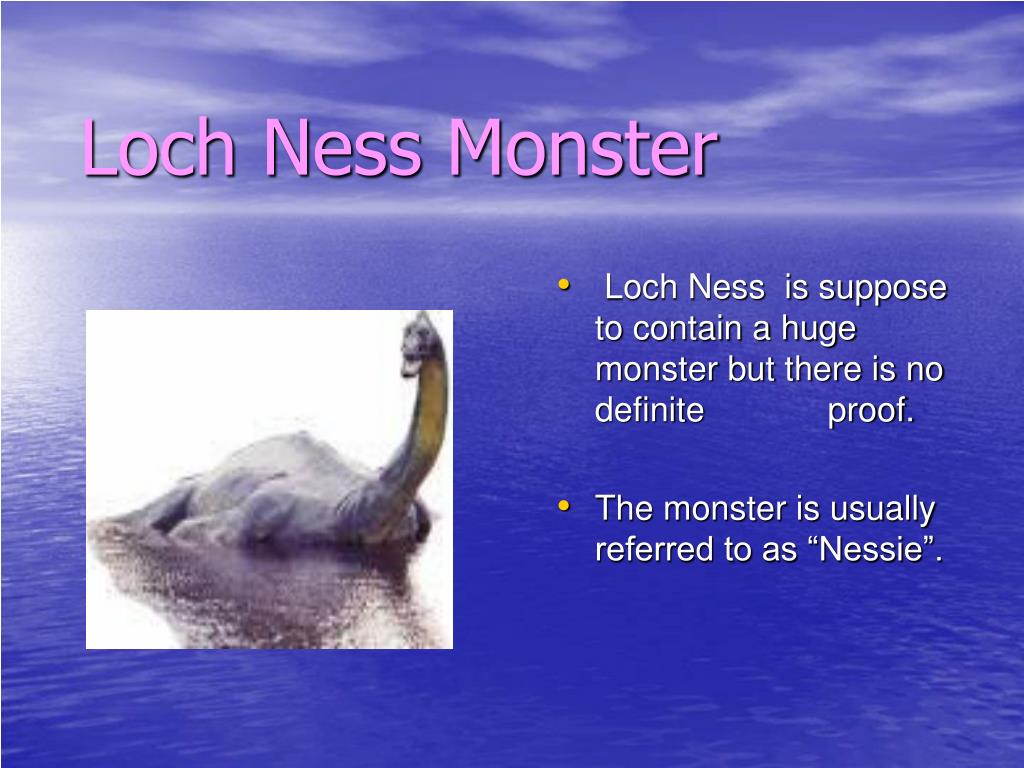 Loch Ness Monster

• Loch Ness is suppose to contain a huge monster but there is no definite proof.

• The monster is usually referred to as “Nessie”.